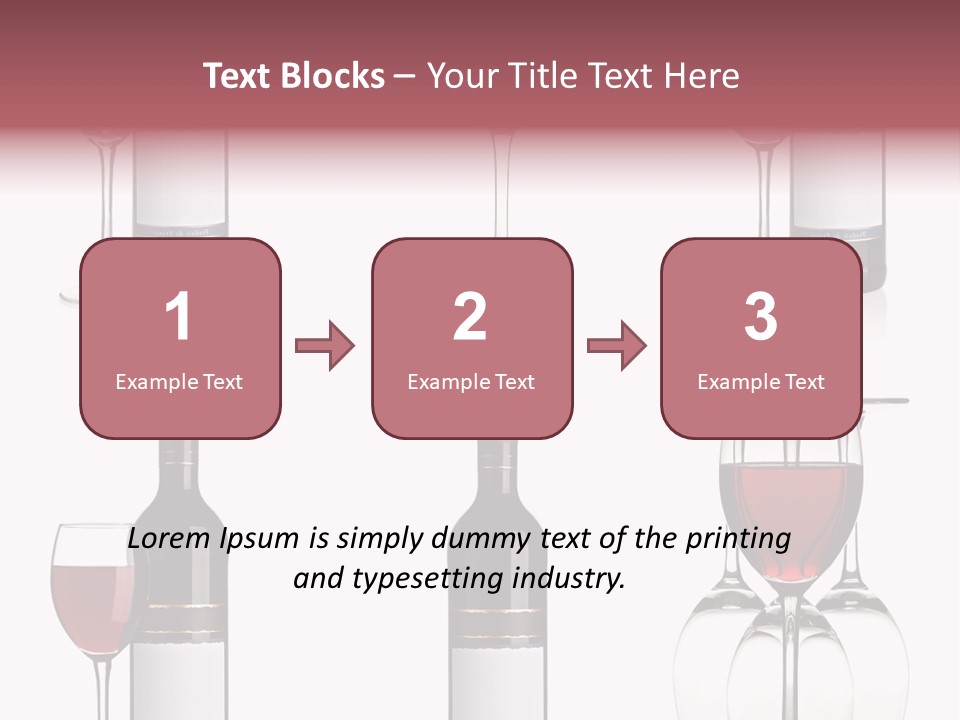 Text Blocks – Your Title Text Here

1
Example Text

2
Example Text

3
Example Text

Lorem Ipsum is simply dummy text of the printing and typesetting industry.